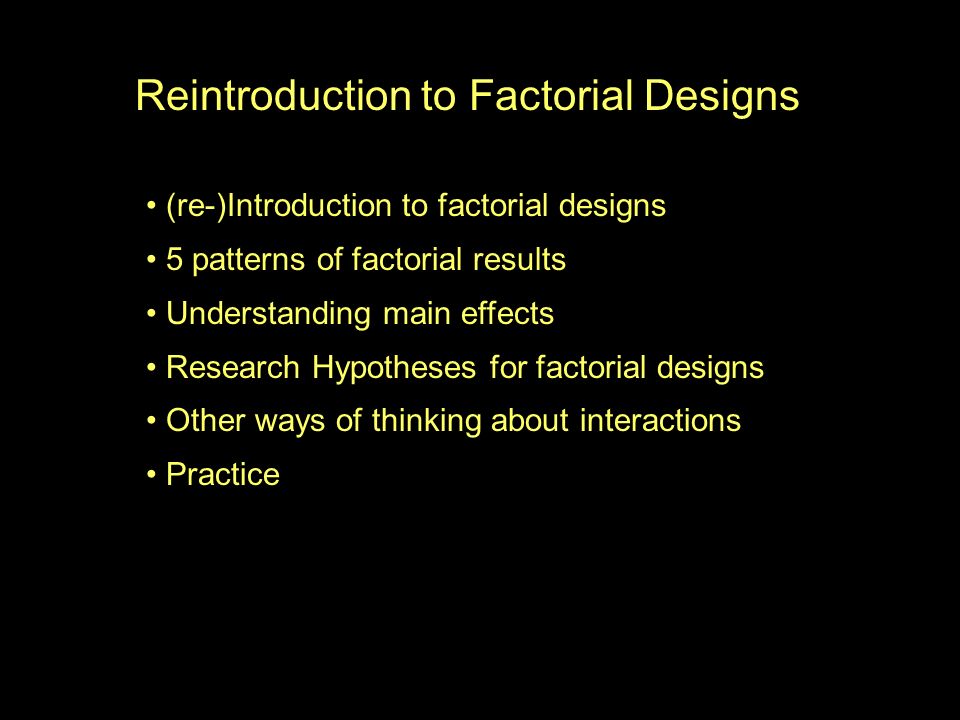 Reintroduction to Factorial Designs

• (re-)Introduction to factorial designs
• 5 patterns of factorial results
• Understanding main effects
• Research Hypotheses for factorial designs
• Other ways of thinking about interactions
• Practice